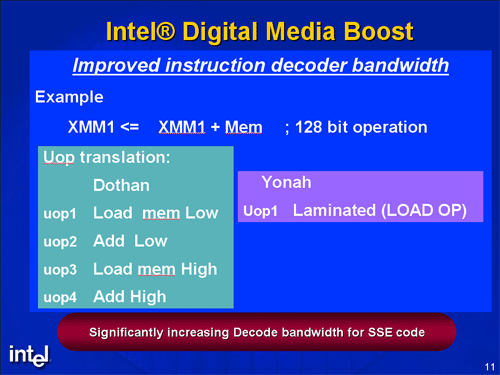 Intel® Digital Media Boost

Improved instruction decoder bandwidth

Example

XMM1 <= XMM1 + Mem ; 128 bit operation

Uop translation:

Dothan

uop1 Load mem Low

uop2 Add Low

uop3 Load mem High

uop4 Add High

Yonah

Uop1 Laminated (LOAD OP)

Significantly increasing Decode bandwidth for SSE code

intel

11